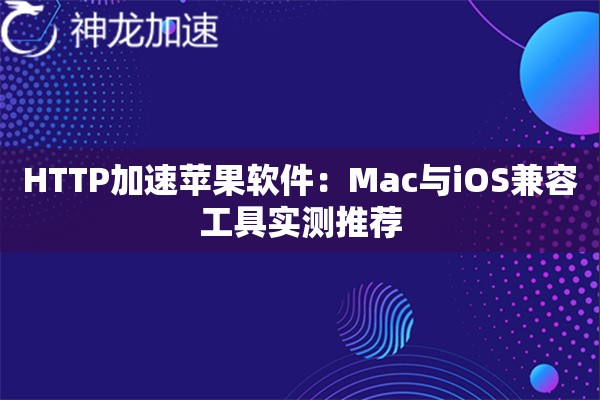 神龙加速

HTTP加速苹果软件：Mac与iOS兼容工具实测推荐